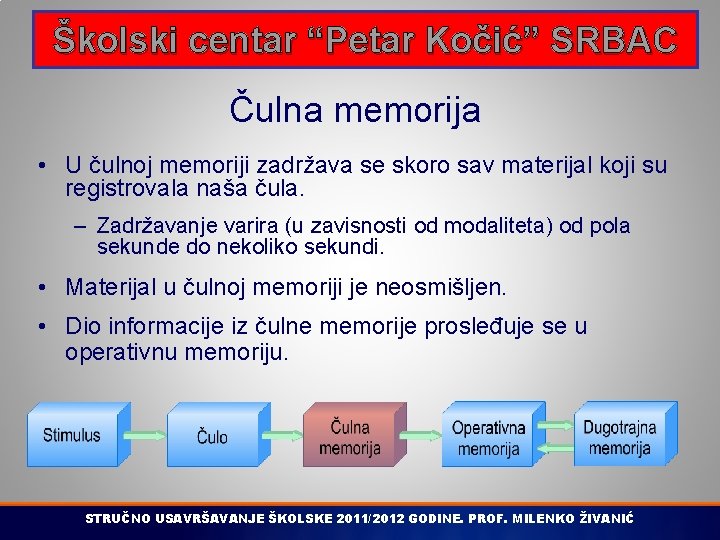 Školski centar “Petar Kočić” SRBAC

Čulna memorija

• U čulnoj memoriji zadržava se skoro sav materijal koji su registrovala naša čula.

– Zadržavanje varira (u zavisnosti od modaliteta) od pola sekunde do nekoliko sekundi.

• Materijal u čulnoj memoriji je neosmišljen.

• Dio informacije iz čulne memorije prosleđuje se u operativnu memoriju.

Stimulus

Čulo

Čulna memorija

Operativna memorija

Dugotrajna memorija

STRUČNO USAVRŠAVANJE ŠKOLSKE 2011/2012 GODINE. PROF. MILENKO ŽIVANIĆ